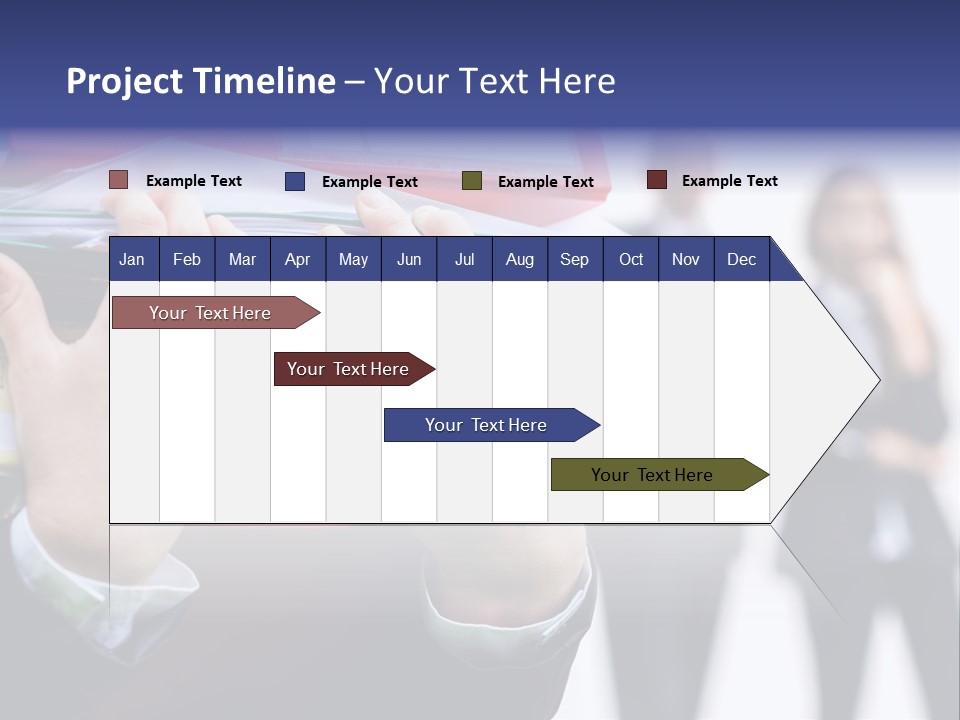 Project Timeline – Your Text Here

Example Text Example Text Example Text Example Text

| Jan | Feb | Mar | Apr | May | Jun | Jul | Aug | Sep | Oct | Nov | Dec |
|---|---|---|---|---|---|---|---|---|---|---|---|

Your Text Here

Your Text Here

Your Text Here

Your Text Here